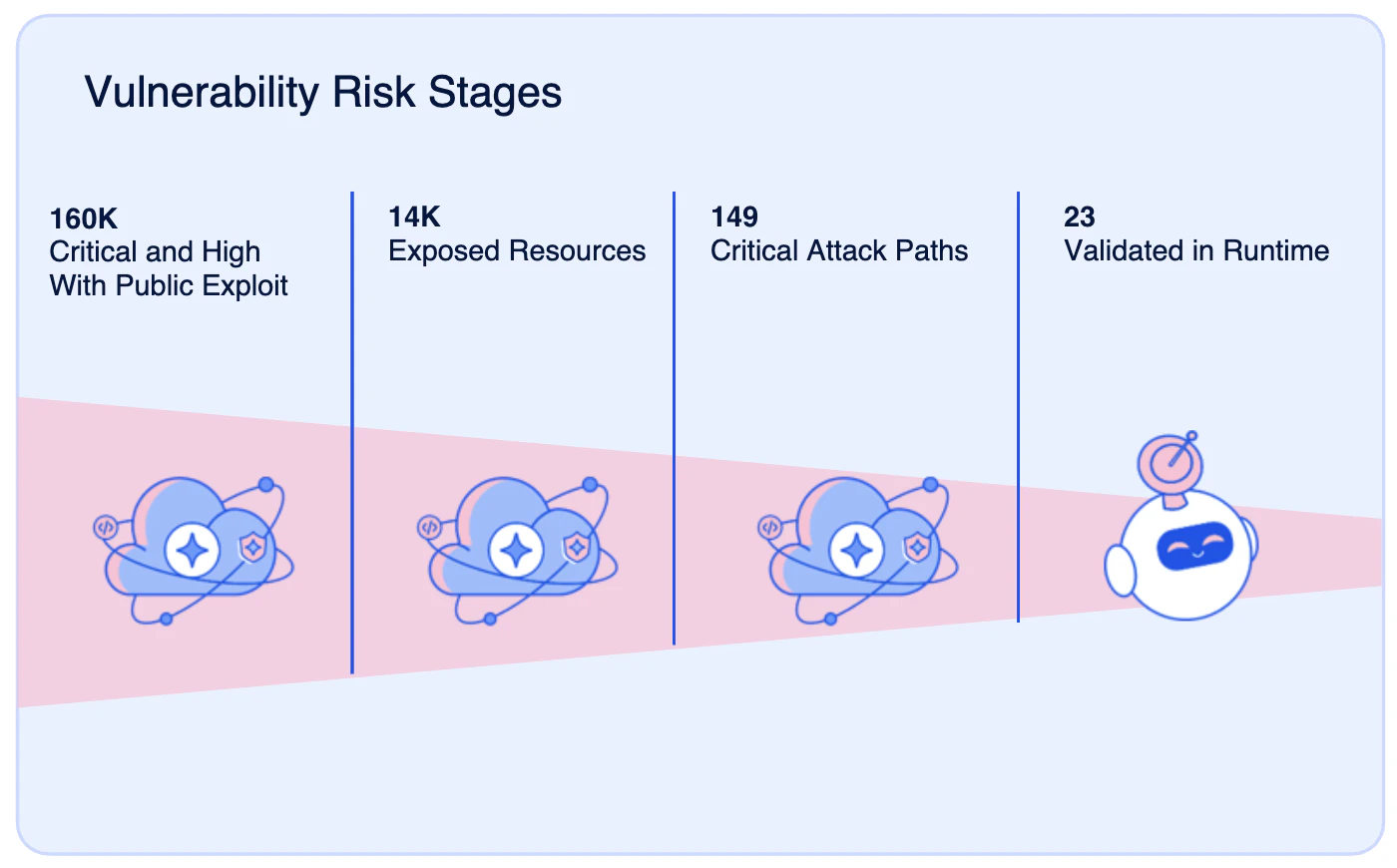 Vulnerability Risk Stages

160K
Critical and High With Public Exploit

14K
Exposed Resources

149
Critical Attack Paths

23
Validated in Runtime